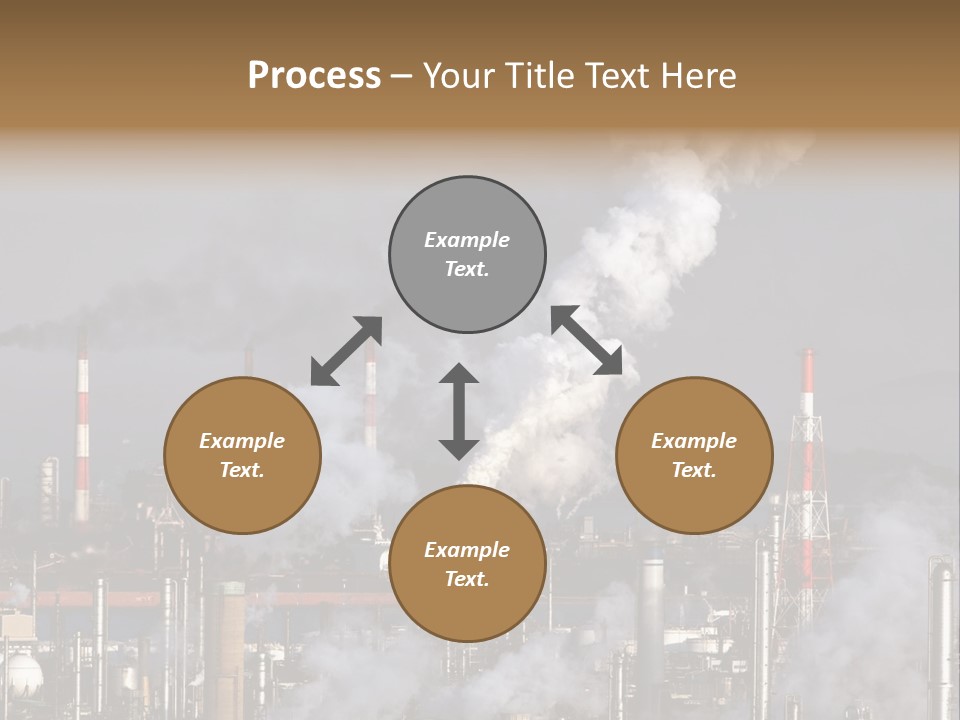 Process – Your Title Text Here

Example Text.

Example Text.

Example Text.

Example Text.